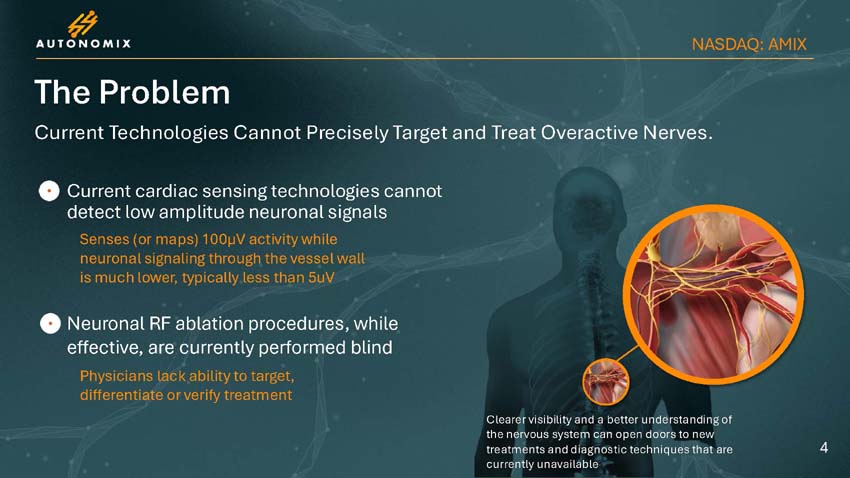 AUTONOMIX

NASDAQ: AMIX

The Problem

Current Technologies Cannot Precisely Target and Treat Overactive Nerves.

Current cardiac sensing technologies cannot detect low amplitude neuronal signals

Senses (or maps) 100µV activity while neuronal signaling through the vessel wall is much lower, typically less than 5uV

Neuronal RF ablation procedures, while effective, are currently performed blind

Physicians lack ability to target, differentiate or verify treatment

Clearer visibility and a better understanding of the nervous system can open doors to new treatments and diagnostic techniques that are currently unavailable

4